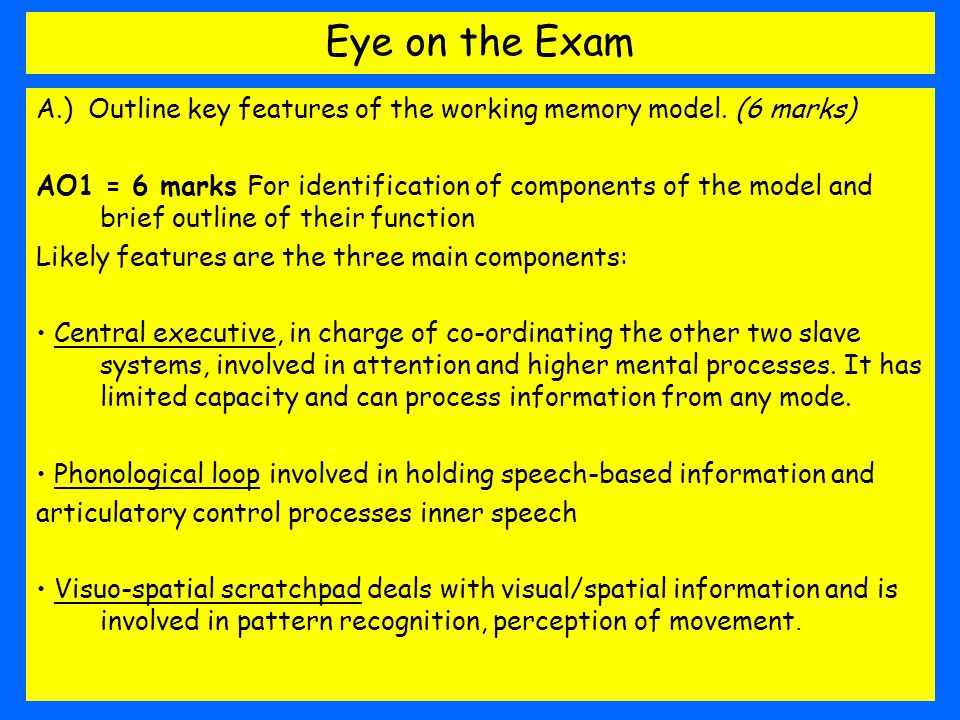 Eye on the Exam

A.) Outline key features of the working memory model. (6 marks)

AO1 = 6 marks For identification of components of the model and brief outline of their function

Likely features are the three main components:

• Central executive, in charge of co-ordinating the other two slave systems, involved in attention and higher mental processes. It has limited capacity and can process information from any mode.

• Phonological loop involved in holding speech-based information and articulatory control processes inner speech

• Visuo-spatial scratchpad deals with visual/spatial information and is involved in pattern recognition, perception of movement.